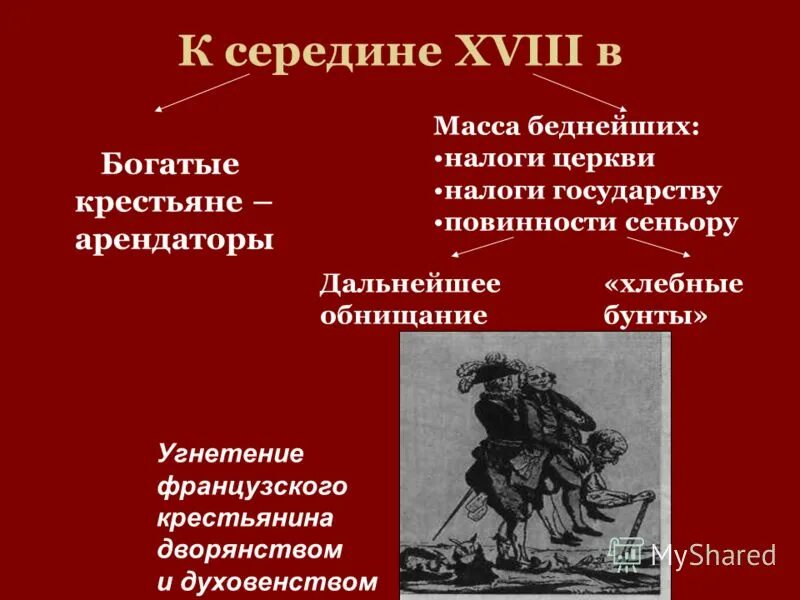 К середине XVIII в

Богатые крестьяне – арендаторы

Масса беднейших:
•налоги церкви
•налоги государству
•повинности сеньору

Дальнейшее обнищание

«хлебные бунты»

Угнетение французского крестьянина дворянством и духовенством

MyShared